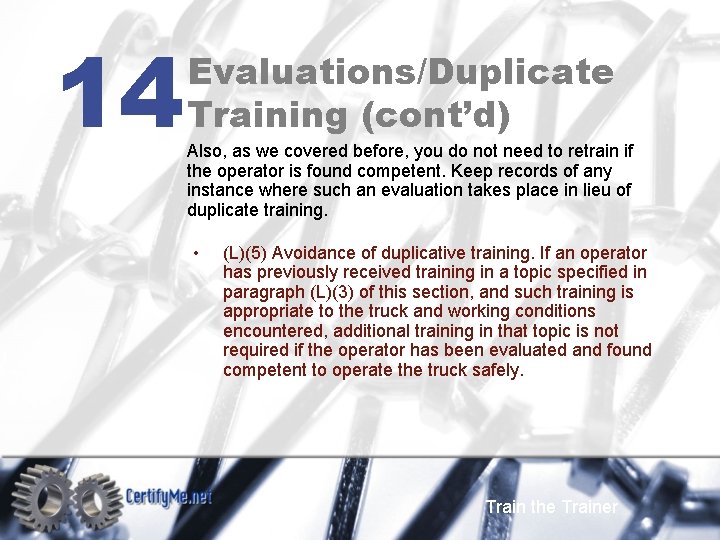 14 Evaluations/Duplicate Training (cont'd)

Also, as we covered before, you do not need to retrain if the operator is found competent. Keep records of any instance where such an evaluation takes place in lieu of duplicate training.

• (L)(5) Avoidance of duplicative training. If an operator has previously received training in a topic specified in paragraph (L)(3) of this section, and such training is appropriate to the truck and working conditions encountered, additional training in that topic is not required if the operator has been evaluated and found competent to operate the truck safely.

CertifyMe.net

Train the Trainer